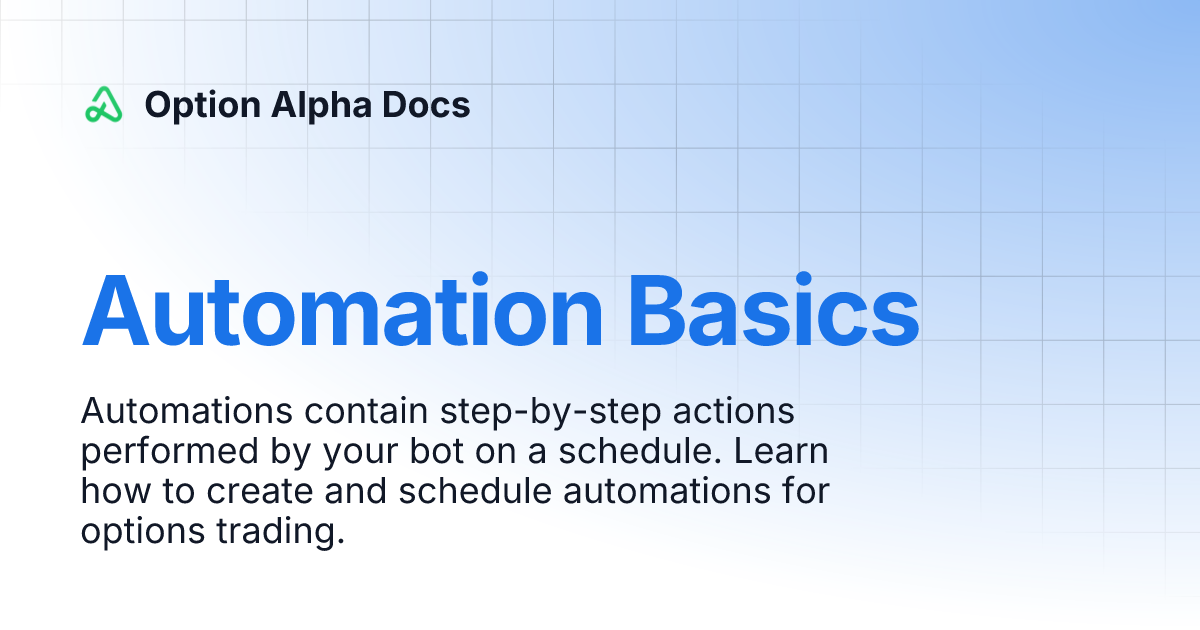 Option Alpha Docs

Automation Basics

Automations contain step-by-step actions performed by your bot on a schedule. Learn how to create and schedule automations for options trading.